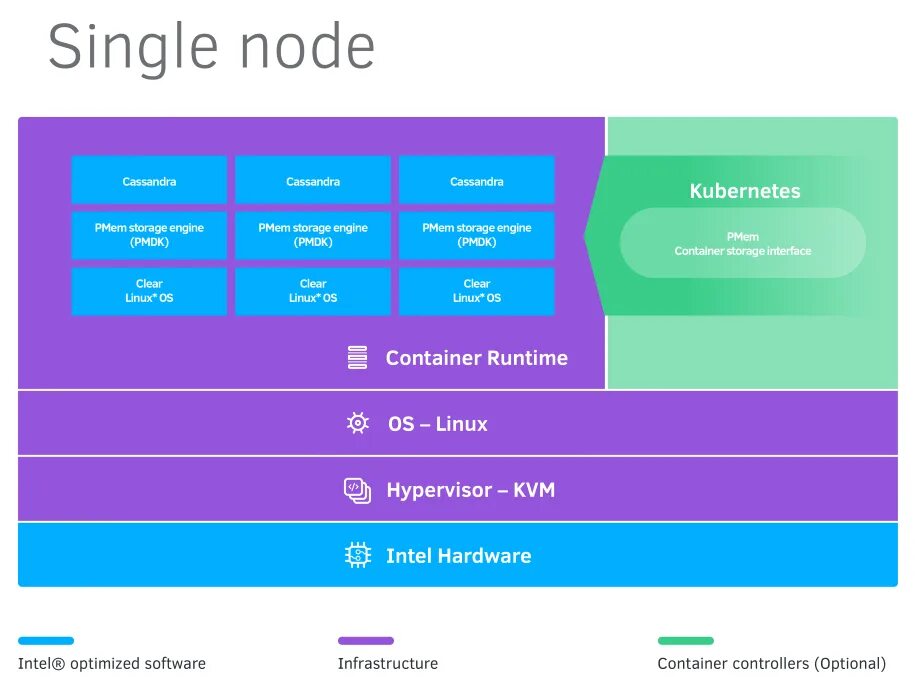 Single node

Cassandra

PMem storage engine (PMDK)

Clear Linux* OS

Cassandra

PMem storage engine (PMDK)

Clear Linux* OS

Cassandra

PMem storage engine (PMDK)

Clear Linux* OS

Kubernetes

PMem
Container storage interface

Container Runtime

OS – Linux

Hypervisor – KVM

Intel Hardware

Intel® optimized software

Infrastructure

Container controllers (Optional)